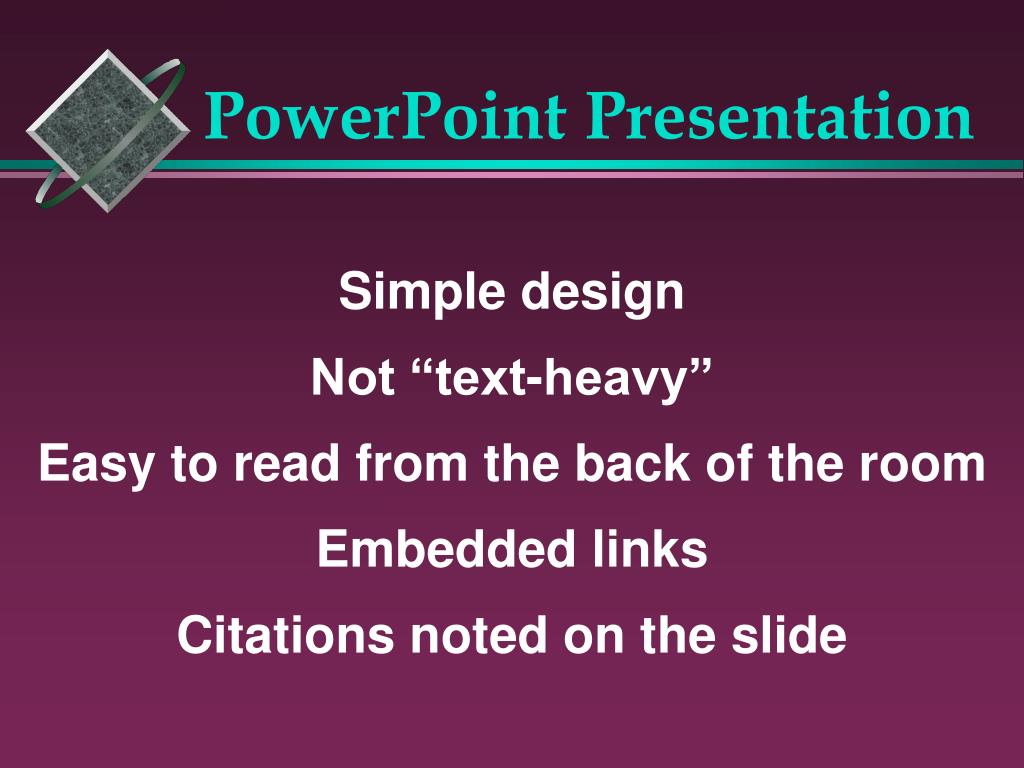 PowerPoint Presentation

Simple design

Not “text-heavy”

Easy to read from the back of the room

Embedded links

Citations noted on the slide